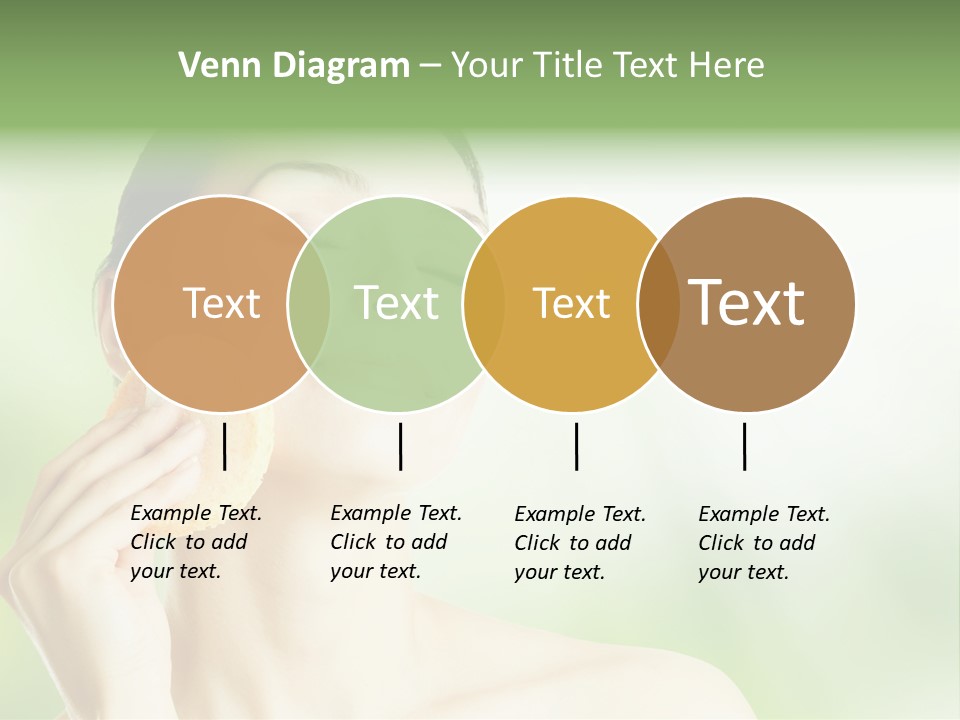 Venn Diagram – Your Title Text Here

Text

Text

Text

Text

Example Text. Click to add your text.

Example Text. Click to add your text.

Example Text. Click to add your text.

Example Text. Click to add your text.